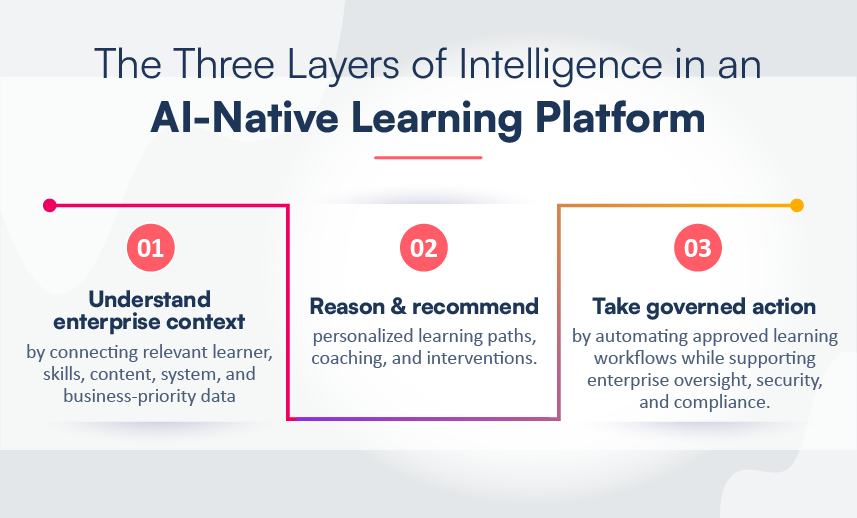 The Three Layers of Intelligence in an
AI-Native Learning Platform

01
Understand enterprise context
by connecting relevant learner, skills, content, system, and business-priority data

02
Reason & recommend
personalized learning paths, coaching, and interventions.

03
Take governed action
by automating approved learning workflows while supporting enterprise oversight, security, and compliance.